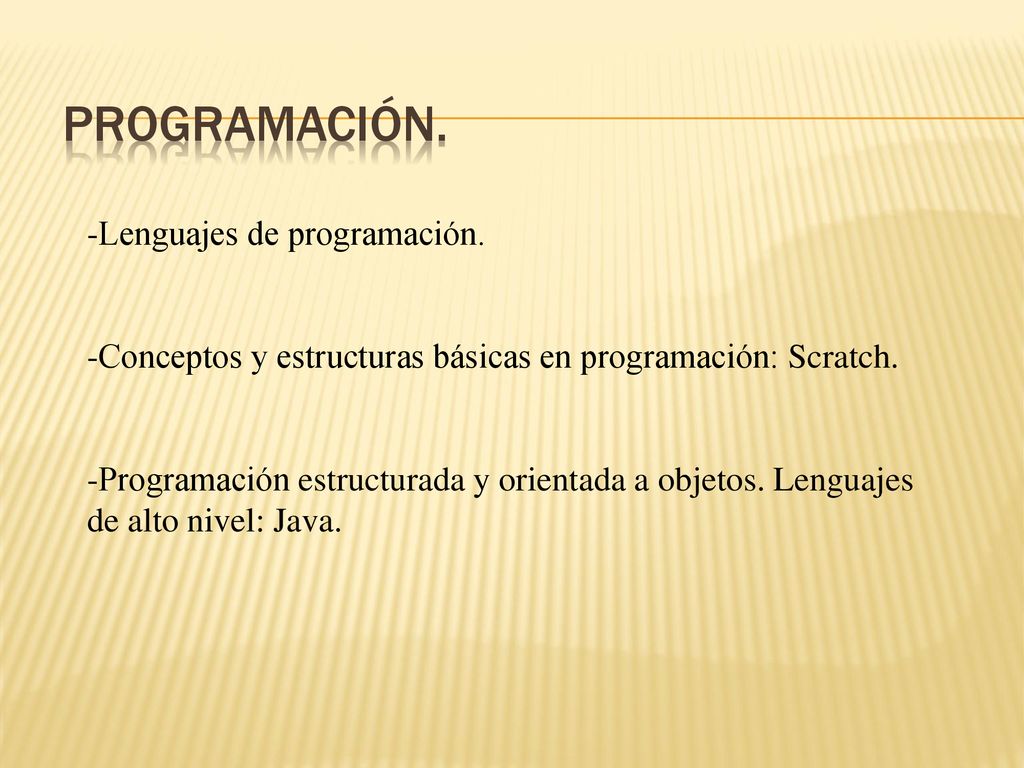 PROGRAMACIÓN.

-Lenguajes de programación.

-Conceptos y estructuras básicas en programación: Scratch.

-Programación estructurada y orientada a objetos. Lenguajes de alto nivel: Java.